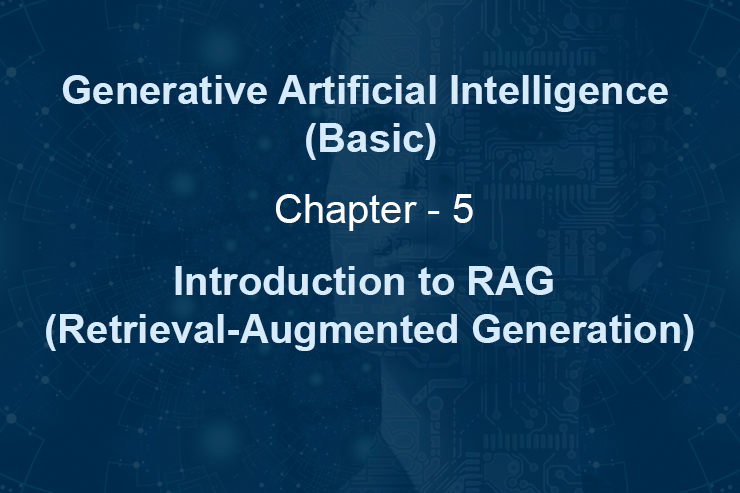 Generative Artificial Intelligence (Basic)

Chapter - 5

Introduction to RAG (Retrieval-Augmented Generation)